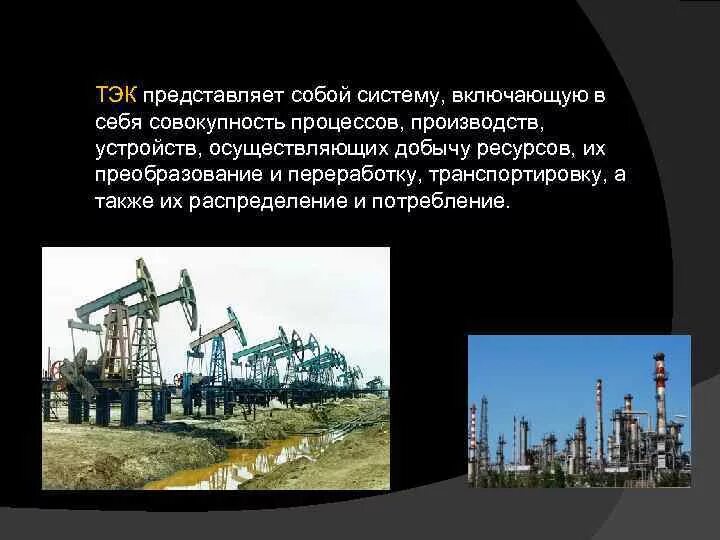 ТЭК представляет собой систему, включающую в себя совокупность процессов, производств, устройств, осуществляющих добычу ресурсов, их преобразование и переработку, транспортировку, а также их распределение и потребление.